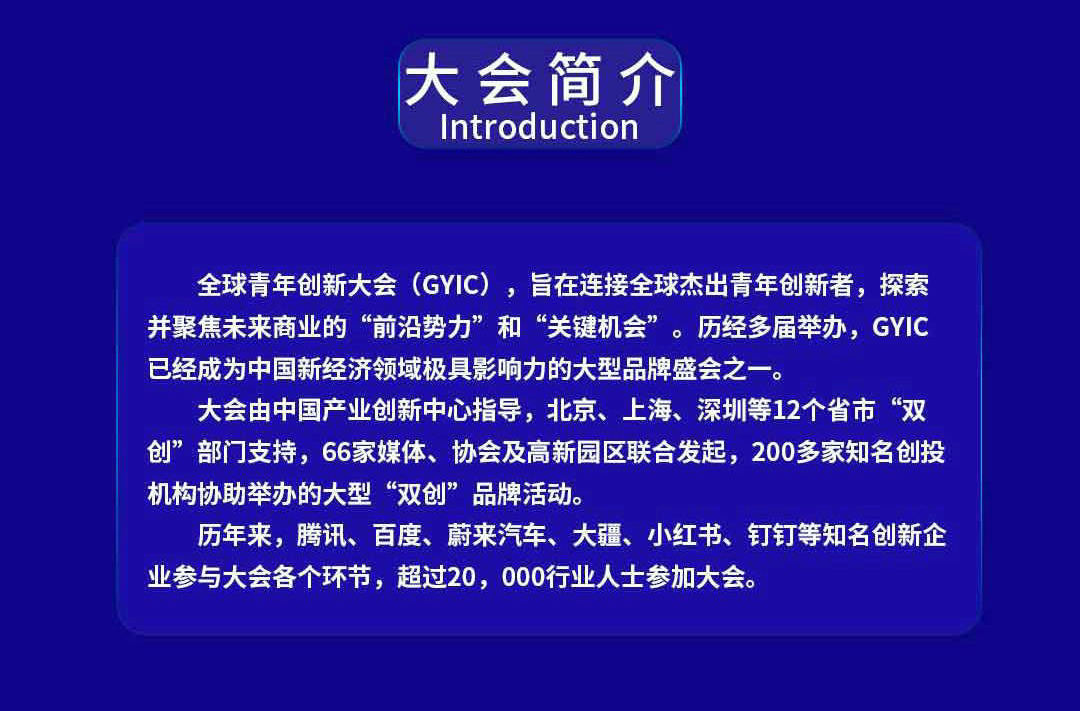 大会简介
Introduction

全球青年创新大会（GYIC），旨在连接全球杰出青年创新者，探索并聚焦未来商业的“前沿势力”和“关键机会”。历经多届举办，GYIC已经成为中国新经济领域极具影响力的大型品牌盛会之一。

大会由中国产业创新中心指导，北京、上海、深圳等12个省市“双创”部门支持，66家媒体、协会及高新园区联合发起，200多家知名创投机构协助举办的大型“双创”品牌活动。

历年来，腾讯、百度、蔚来汽车、大疆、小红书、钉钉等知名创新企业参与大会各个环节，超过20，000行业人士参加大会。